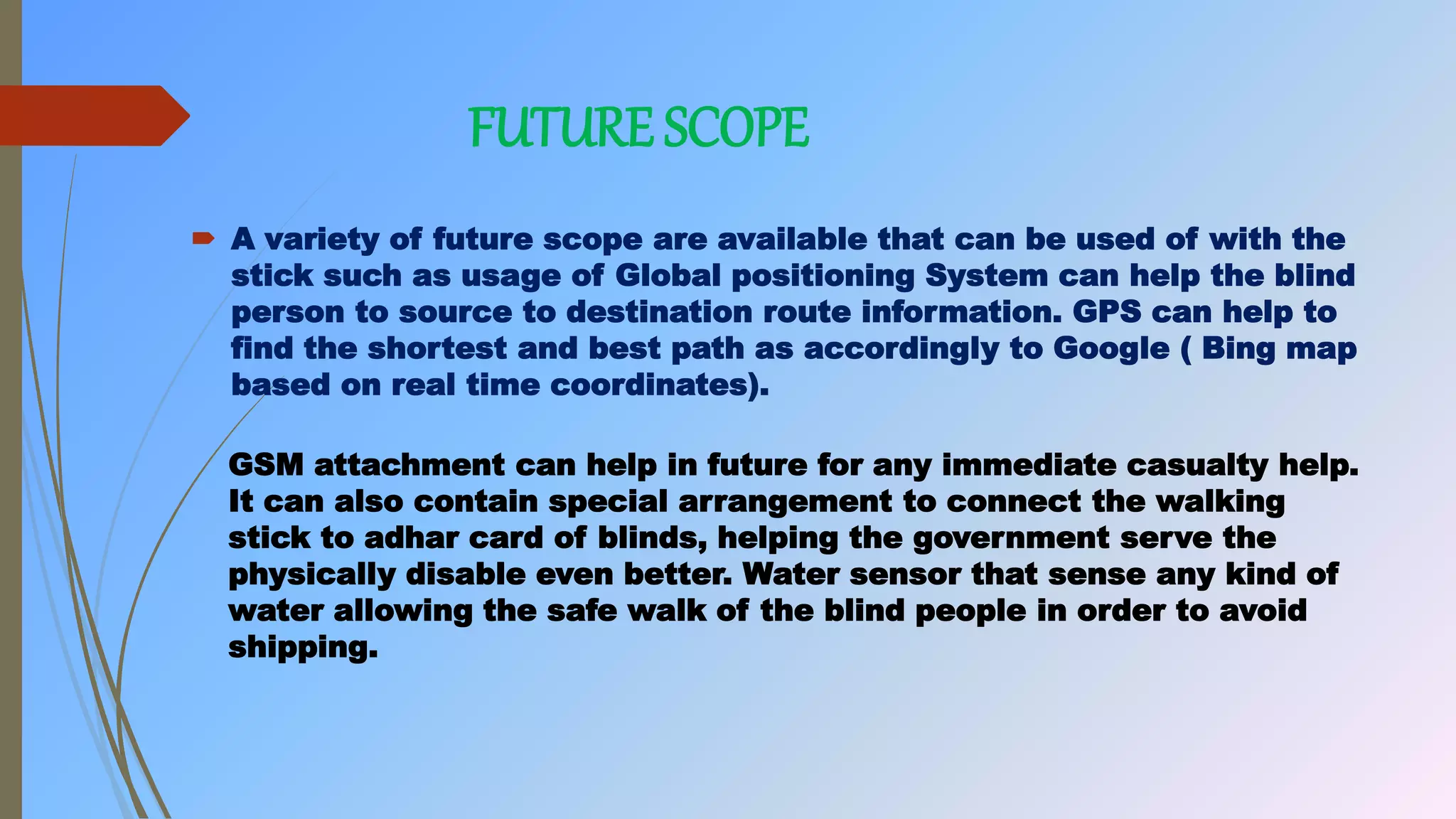 FUTURE SCOPE

A variety of future scope are available that can be used of with the stick such as usage of Global positioning System can help the blind person to source to destination route information. GPS can help to find the shortest and best path as accordingly to Google ( Bing map based on real time coordinates).

GSM attachment can help in future for any immediate casualty help. It can also contain special arrangement to connect the walking stick to adhar card of blinds, helping the government serve the physically disable even better. Water sensor that sense any kind of water allowing the safe walk of the blind people in order to avoid shipping.